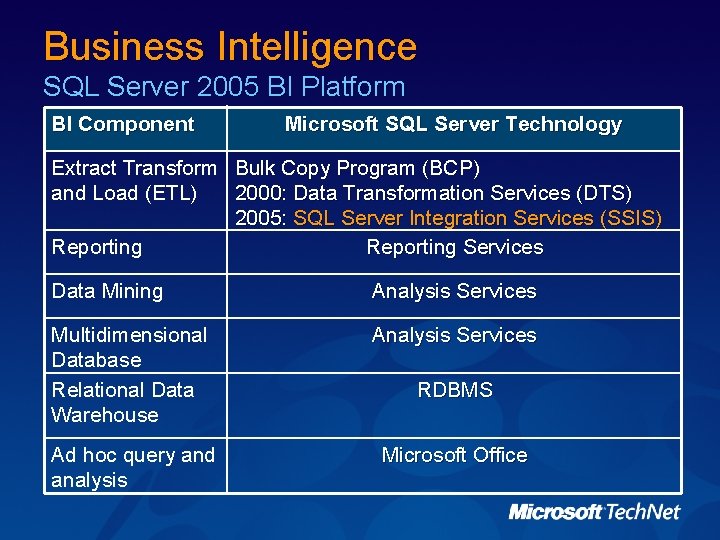 Business Intelligence
SQL Server 2005 BI Platform

| BI Component | Microsoft SQL Server Technology |
|---|---|
| Extract Transform and Load (ETL) | Bulk Copy Program (BCP) 2000: Data Transformation Services (DTS) 2005: SQL Server Integration Services (SSIS) |
| Reporting | Reporting Services |
| Data Mining | Analysis Services |
| Multidimensional Database | Analysis Services |
| Relational Data Warehouse | RDBMS |
| Ad hoc query and analysis | Microsoft Office |

Microsoft TechNet